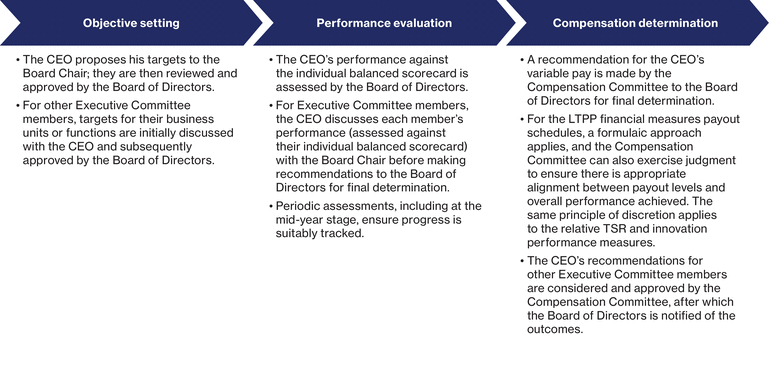 Objective setting

• The CEO proposes his targets to the Board Chair; they are then reviewed and approved by the Board of Directors.

• For other Executive Committee members, targets for their business units or functions are initially discussed with the CEO and subsequently approved by the Board of Directors.

Performance evaluation

• The CEO's performance against the individual balanced scorecard is assessed by the Board of Directors.

• For Executive Committee members, the CEO discusses each member's performance (assessed against their individual balanced scorecard) with the Board Chair before making recommendations to the Board of Directors for final determination.

• Periodic assessments, including at the mid-year stage, ensure progress is suitably tracked.

Compensation determination

• A recommendation for the CEO's variable pay is made by the Compensation Committee to the Board of Directors for final determination.

• For the LTPP financial measures payout schedules, a formulaic approach applies, and the Compensation Committee can also exercise judgment to ensure there is appropriate alignment between payout levels and overall performance achieved. The same principle of discretion applies to the relative TSR and innovation performance measures.

• The CEO's recommendations for other Executive Committee members are considered and approved by the Compensation Committee, after which the Board of Directors is notified of the outcomes.